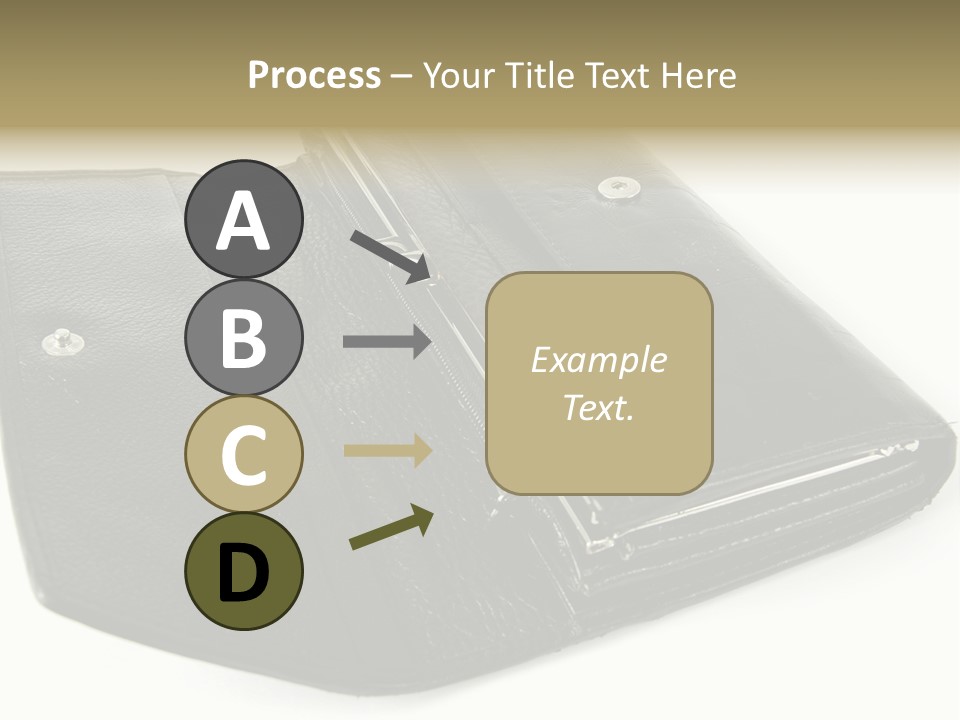 Process – Your Title Text Here

A

B

C

D

Example Text.